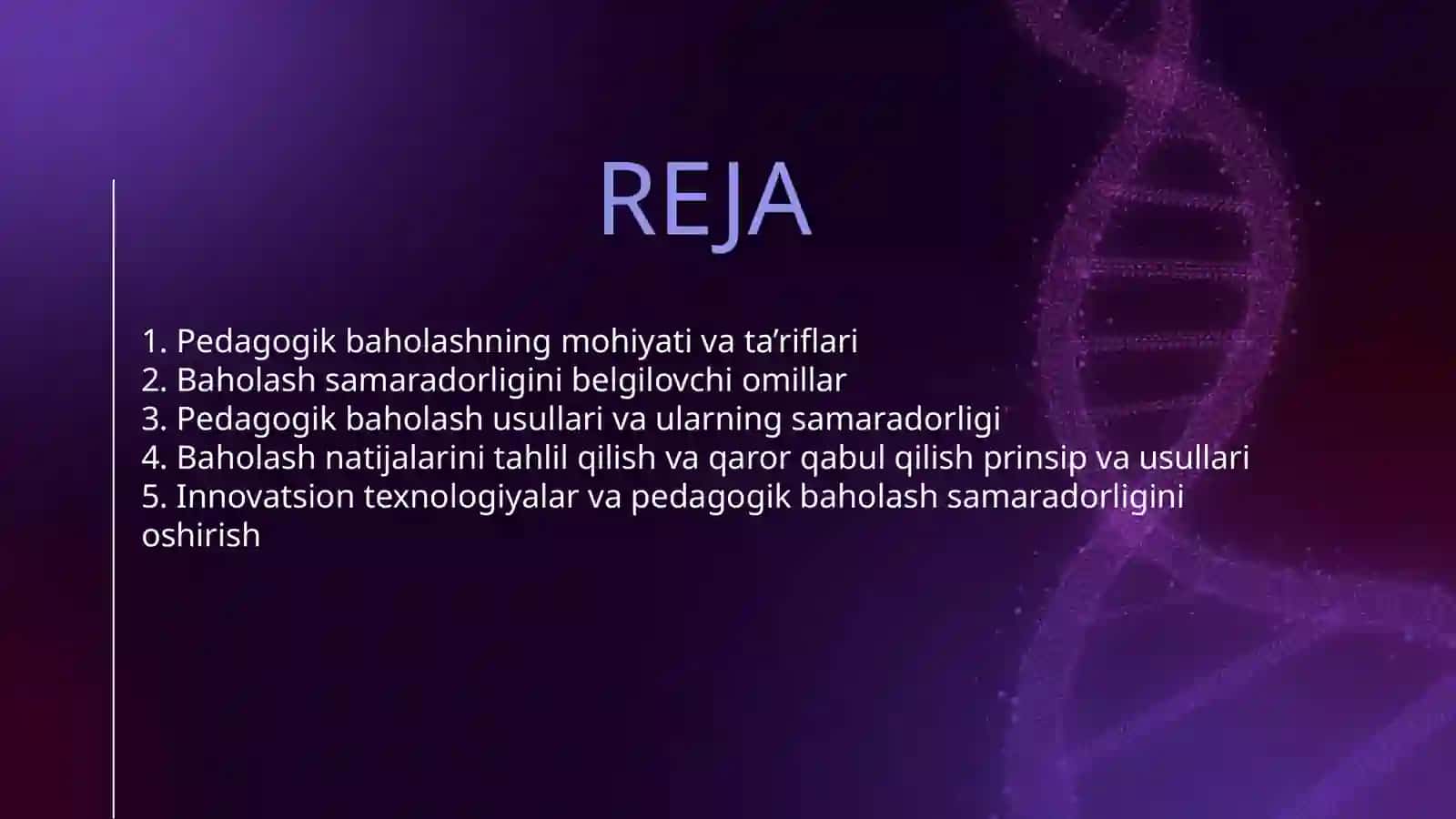 REJA

1. Pedagogik baholashning mohiyati va ta’riflari
2. Baholash samaradorligini belgilovchi omillar
3. Pedagogik baholash usullari va ularning samaradorligi
4. Baholash natijalarini tahlil qilish va qaror qabul qilish prinsip va usullari
5. Innovatsion texnologiyalar va pedagogik baholash samaradorligini oshirish